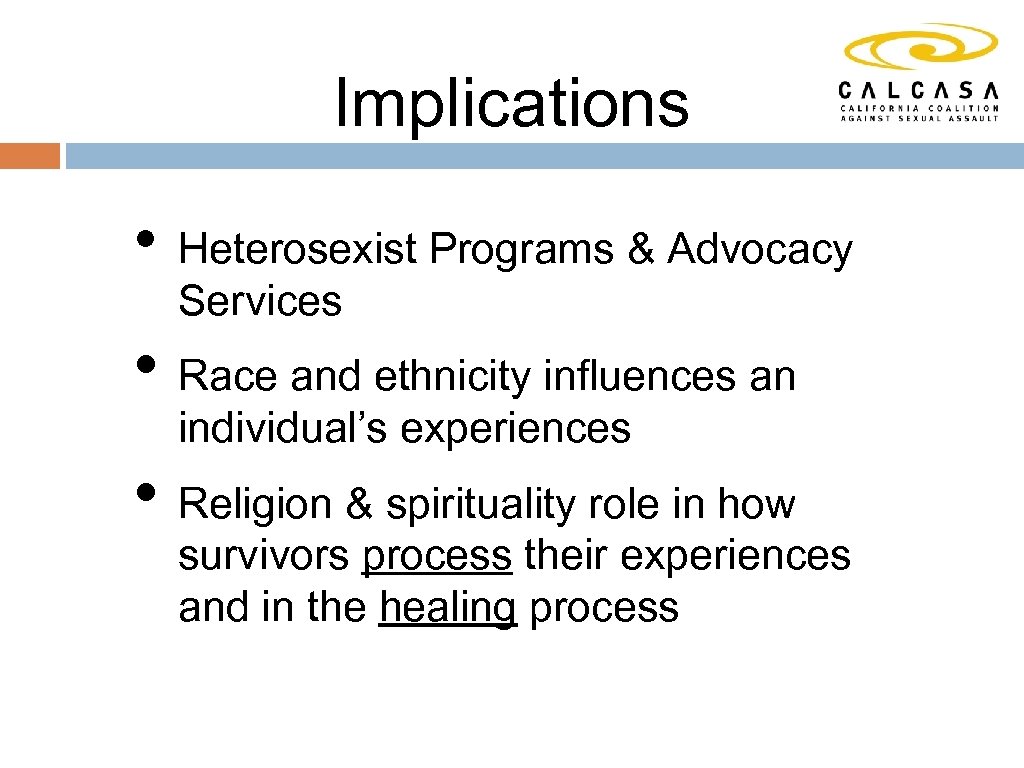 Implications

CALCASA
CALIFORNIA COALITION AGAINST SEXUAL ASSAULT

• Heterosexist Programs & Advocacy Services

• Race and ethnicity influences an individual's experiences

• Religion & spirituality role in how survivors process their experiences and in the healing process